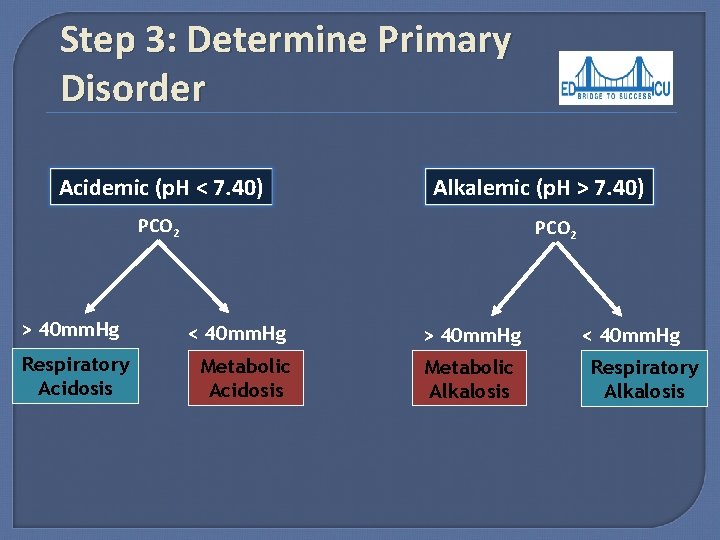 Step 3: Determine Primary Disorder

ED ICU
BRIDGE TO SUCCESS

Acidemic (pH < 7.40)

$PCO_2$

> 40mmHg

Respiratory Acidosis

< 40mmHg

Metabolic Acidosis

Alkalemic (pH > 7.40)

$PCO_2$

> 40mmHg

Metabolic Alkalosis

< 40mmHg

Respiratory Alkalosis